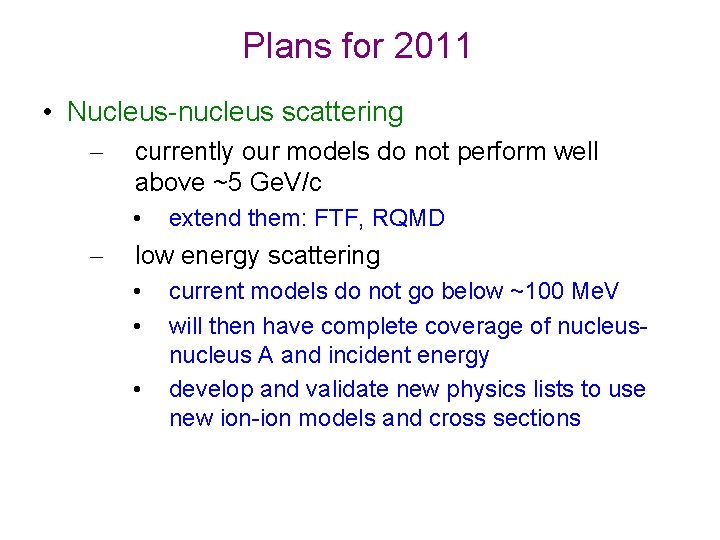 Plans for 2011

• Nucleus-nucleus scattering
 – currently our models do not perform well above ~5 GeV/c
  • extend them: FTF, RQMD
 – low energy scattering
  • current models do not go below ~100 MeV
  • will then have complete coverage of nucleus-nucleus A and incident energy
  • develop and validate new physics lists to use new ion-ion models and cross sections